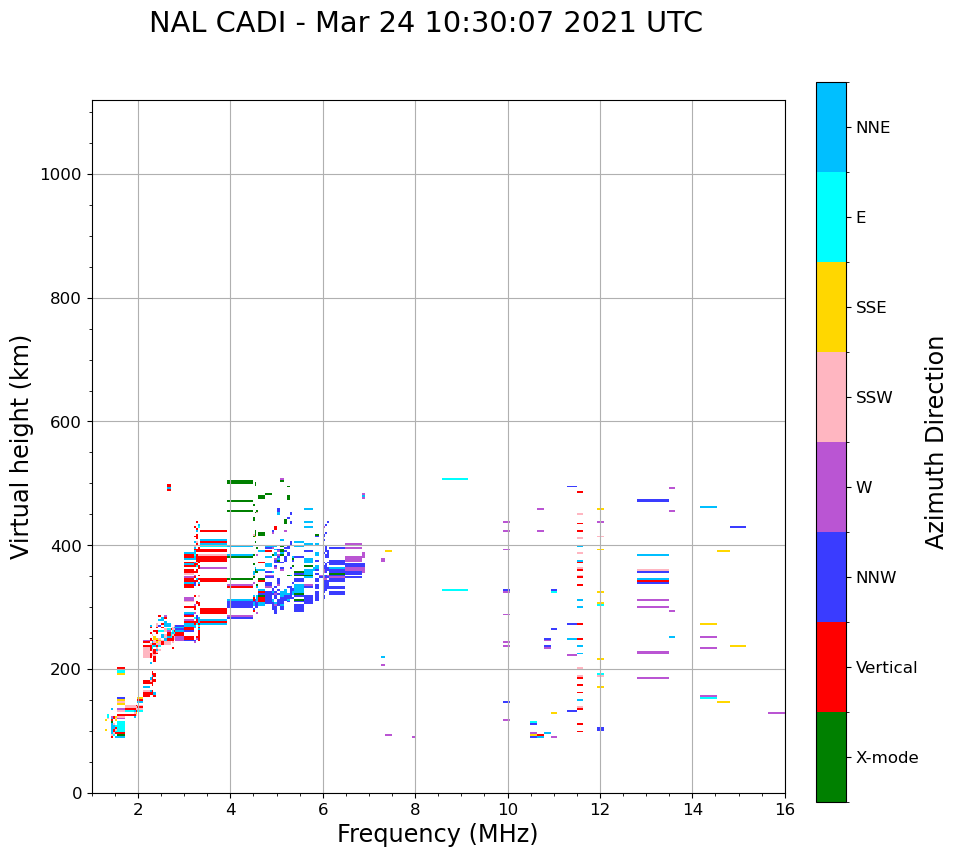 NAL CADI - Mar 24 10:30:07 2021 UTC

Virtual height (km)

1000
800
600
400
200
0

2
4
6
8
10
12
14
16

Frequency (MHz)

NNE
E
SSE
SSW
W
NNW
Vertical
X-mode

Azimuth Direction